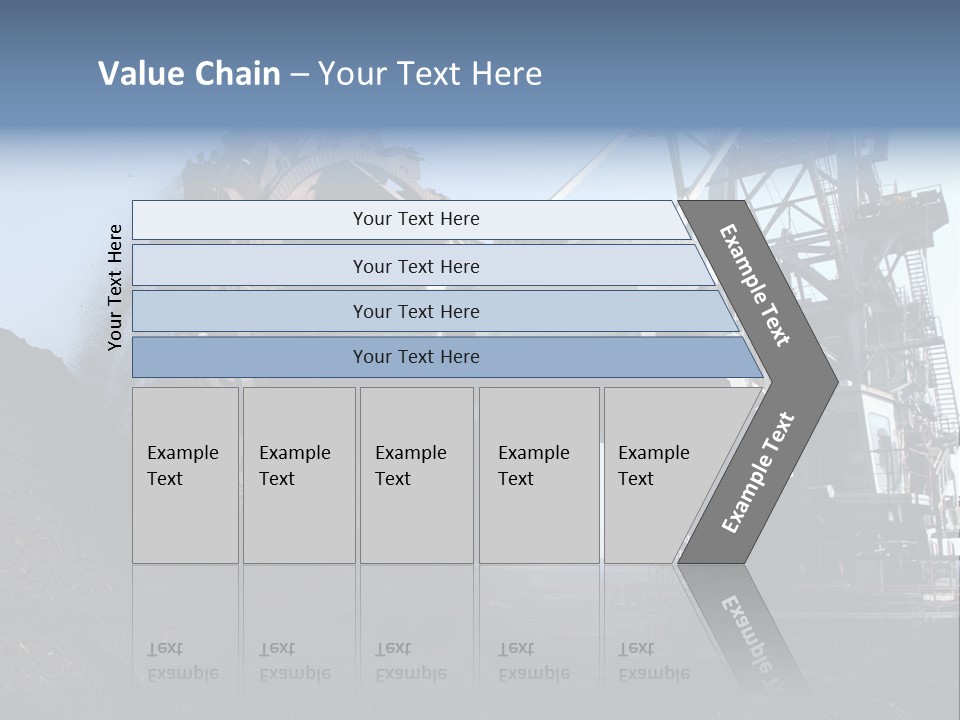 Value Chain – Your Text Here

Your Text Here

Your Text Here

Your Text Here

Your Text Here

Your Text Here

Example Text

Example Text

Example Text

Example Text

Example Text

Example Text

Example Text